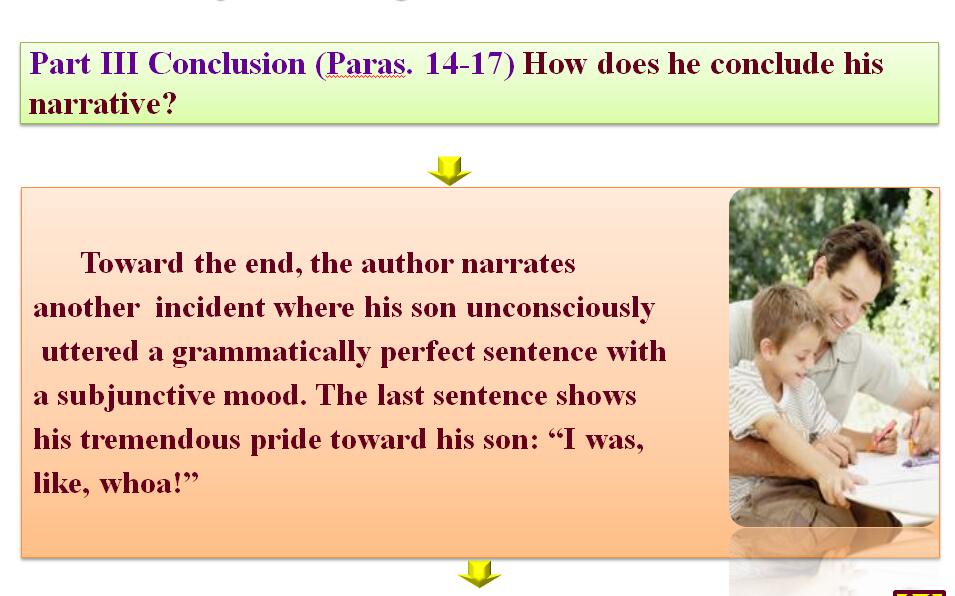 Part III Conclusion (Paras. 14-17) How does he conclude his narrative?

Toward the end, the author narrates another incident where his son unconsciously uttered a grammatically perfect sentence with a subjunctive mood. The last sentence shows his tremendous pride toward his son: “I was, like, whoa!”